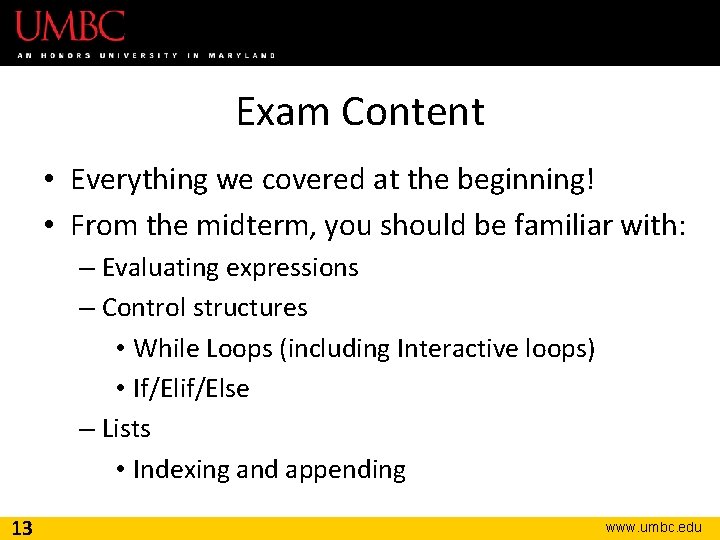 UMBC
AN HONORS UNIVERSITY IN MARYLAND

Exam Content

• Everything we covered at the beginning!
• From the midterm, you should be familiar with:
– Evaluating expressions
– Control structures
• While Loops (including Interactive loops)
• If/Elif/Else
– Lists
• Indexing and appending

13
www.umbc.edu